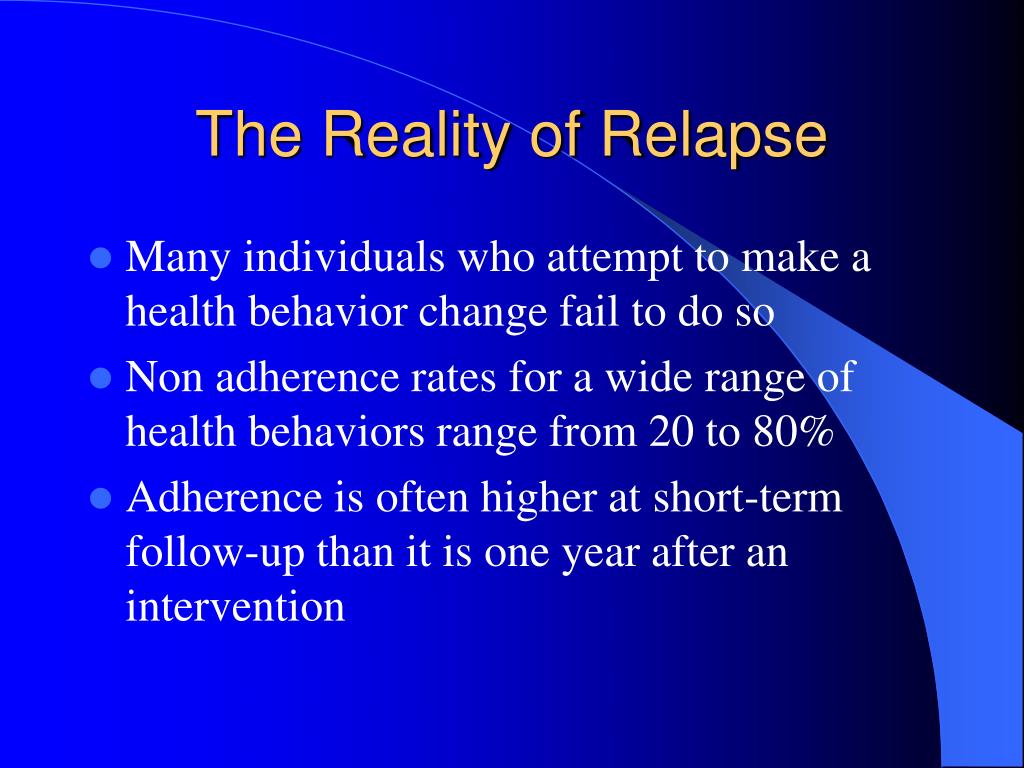 The Reality of Relapse

- Many individuals who attempt to make a health behavior change fail to do so
- Non adherence rates for a wide range of health behaviors range from 20 to 80%
- Adherence is often higher at short-term follow-up than it is one year after an intervention